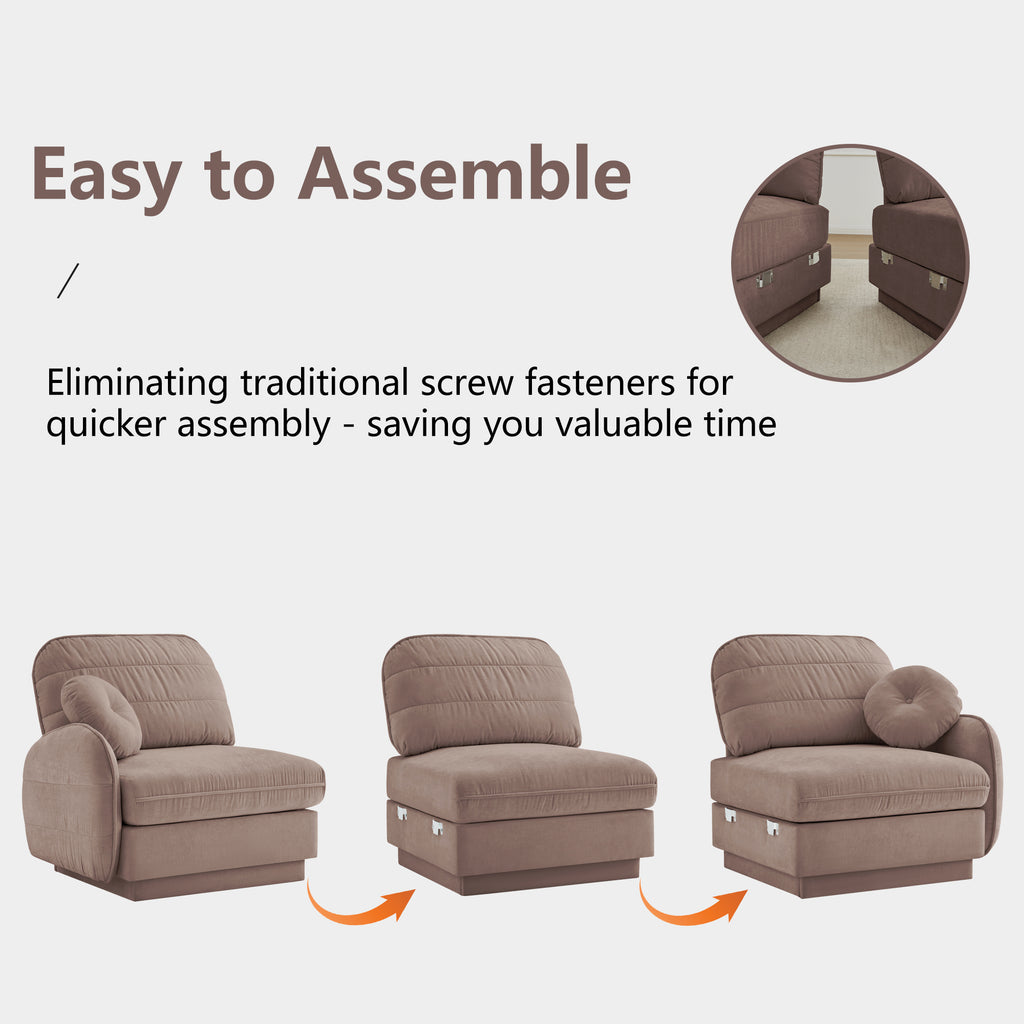 Easy to Assemble

/

Eliminating traditional screw fasteners for quicker assembly - saving you valuable time